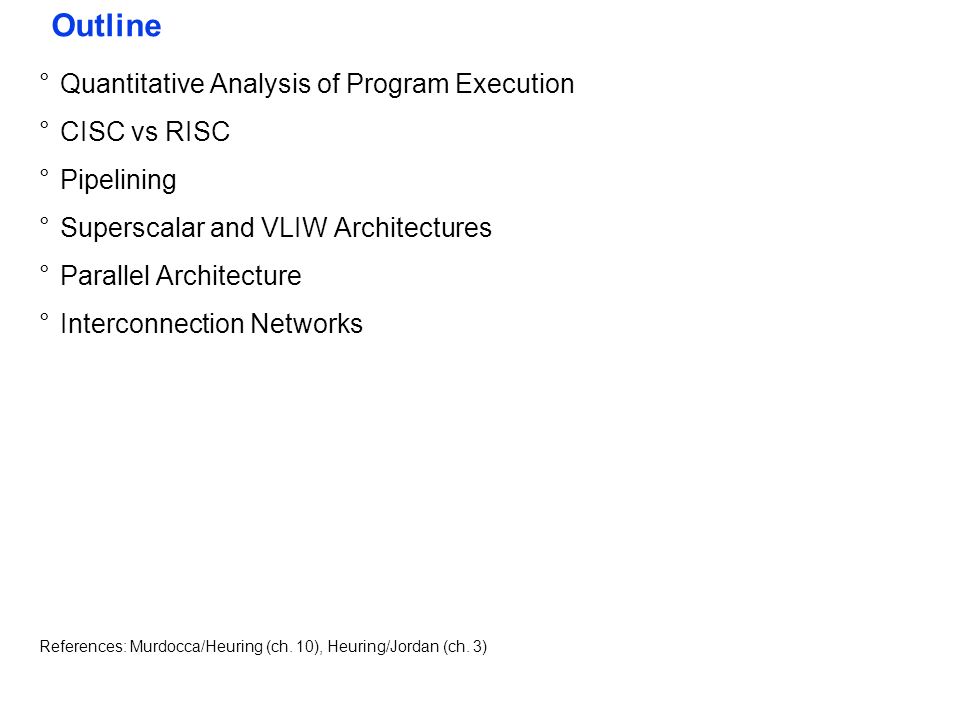 Outline

° Quantitative Analysis of Program Execution

° CISC vs RISC

° Pipelining

° Superscalar and VLIW Architectures

° Parallel Architecture

° Interconnection Networks

References: Murdocca/Heuring (ch. 10), Heuring/Jordan (ch. 3)